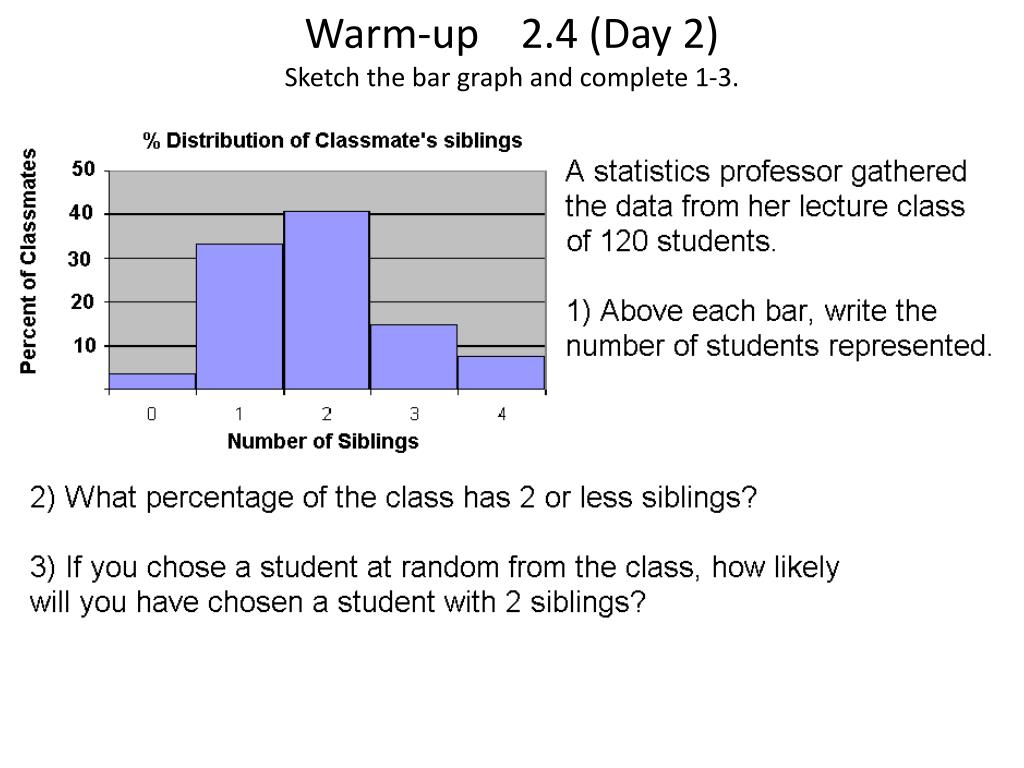 Warm-up 2.4 (Day 2)
Sketch the bar graph and complete 1-3.

% Distribution of Classmate's siblings

Percent of Classmates

50
40
30
20
10

0 1 2 3 4

Number of Siblings

A statistics professor gathered the data from her lecture class of 120 students.

1) Above each bar, write the number of students represented.

2) What percentage of the class has 2 or less siblings?

3) If you chose a student at random from the class, how likely will you have chosen a student with 2 siblings?